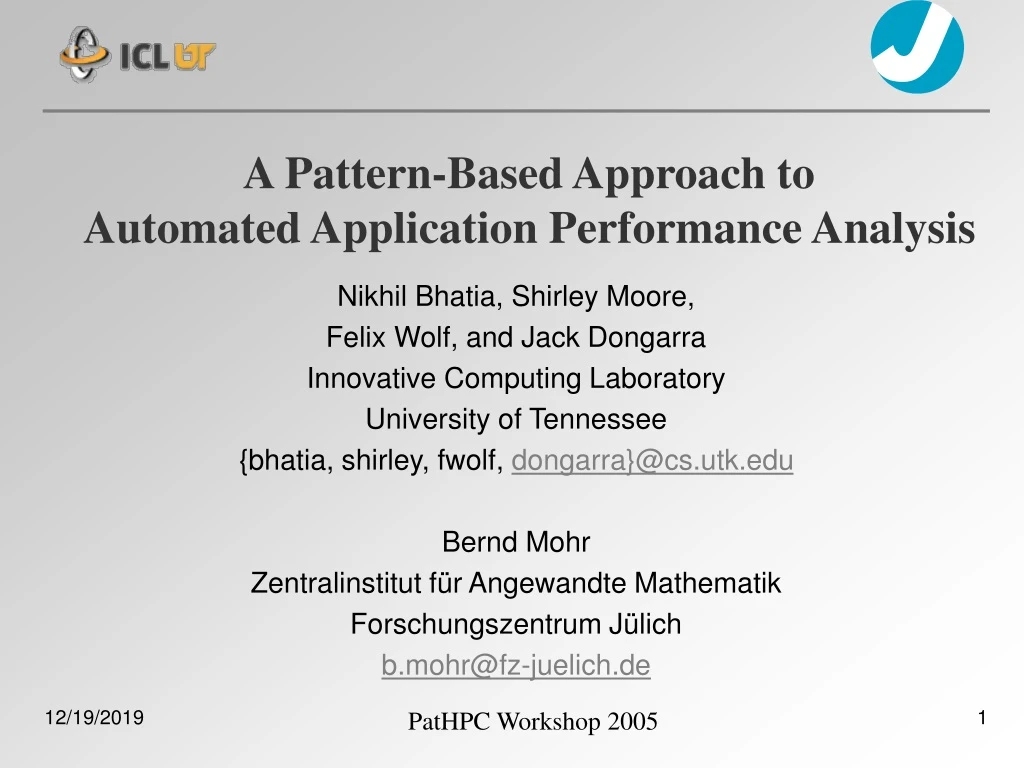 ICL UT

A Pattern-Based Approach to Automated Application Performance Analysis

Nikhil Bhatia, Shirley Moore,
Felix Wolf, and Jack Dongarra
Innovative Computing Laboratory
University of Tennessee
{bhatia, shirley, fwolf, dongarra}@cs.utk.edu

Bernd Mohr
Zentralinstitut für Angewandte Mathematik
Forschungszentrum Jülich
b.mohr@fz-juelich.de

12/19/2019

PatHPC Workshop 2005

1